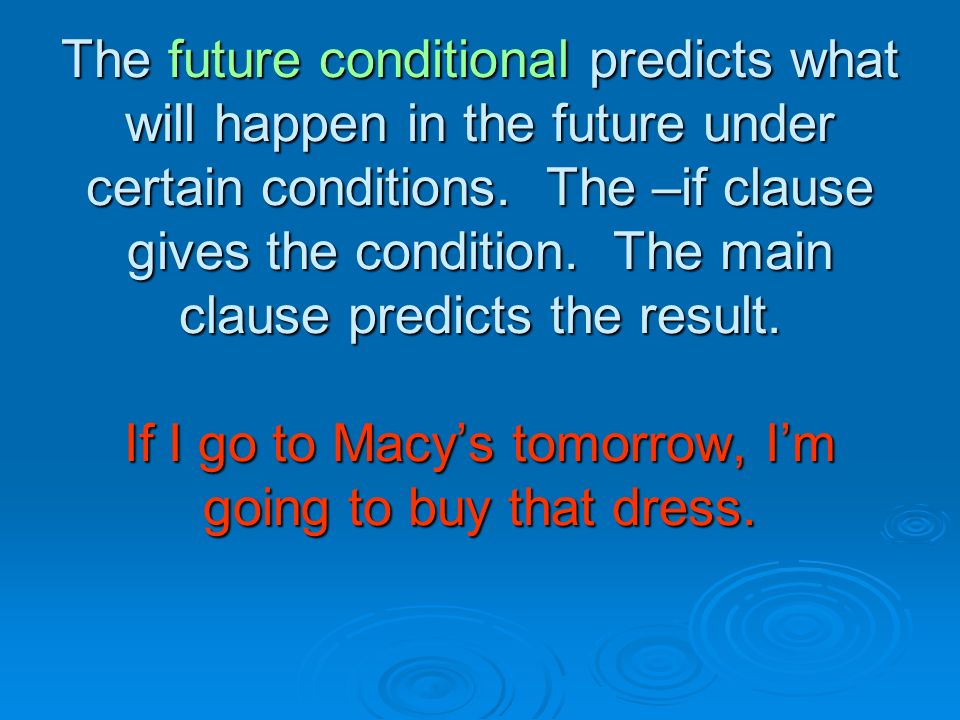 The future conditional predicts what will happen in the future under certain conditions. The –if clause gives the condition. The main clause predicts the result.

If I go to Macy’s tomorrow, I’m going to buy that dress.